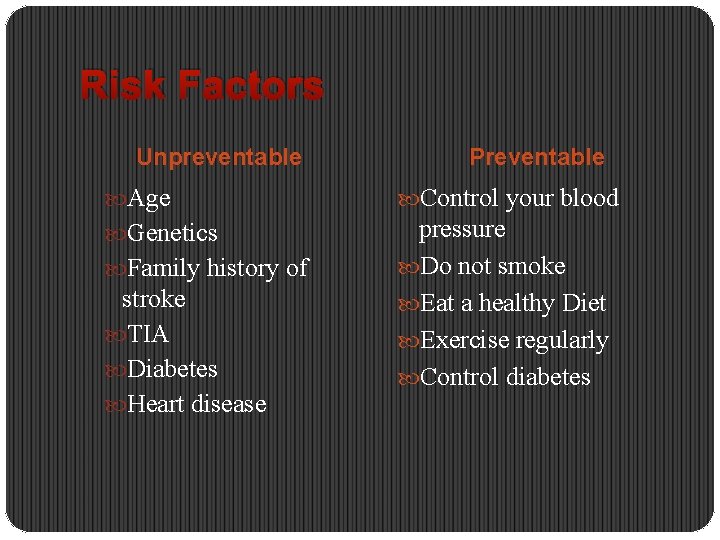 Risk Factors

Unpreventable

Age
Genetics
Family history of stroke
TIA
Diabetes
Heart disease

Preventable

Control your blood pressure
Do not smoke
Eat a healthy Diet
Exercise regularly
Control diabetes